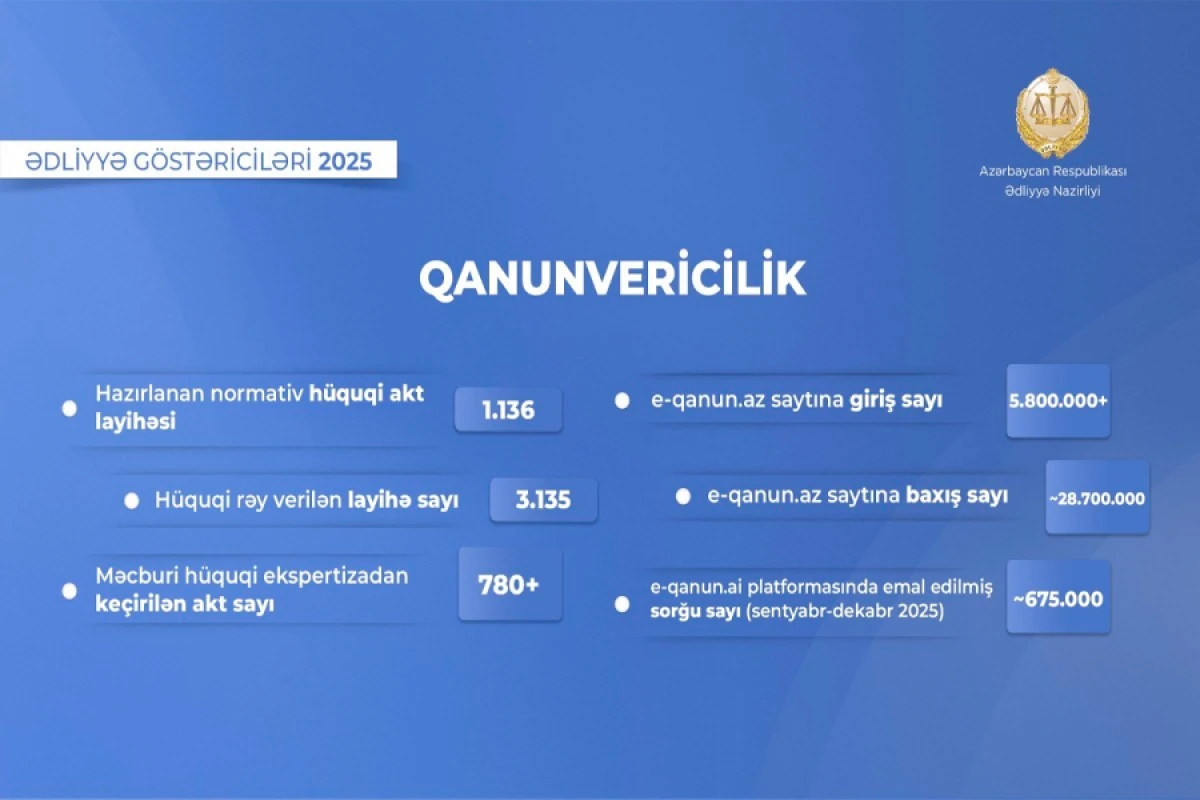 ƏDLİYYƏ GÖSTƏRİCİLƏRİ 2025

Azərbaycan Respublikası
Ədliyyə Nazirliyi

QANUNVERİCİLİK

Hazırlanan normativ hüquqi akt layihəsi 1.136

Hüquqi rəy verilən layihə sayı 3.135

Məcburi hüquqi ekspertizadan keçirilən akt sayı 780+

e-qanun.az saytına giriş sayı 5.800.000+

e-qanun.az saytına baxış sayı ~28.700.000

e-qanun.ai platformasında emal edilmiş sorğu sayı (sentyabr-dekabr 2025) ~675.000